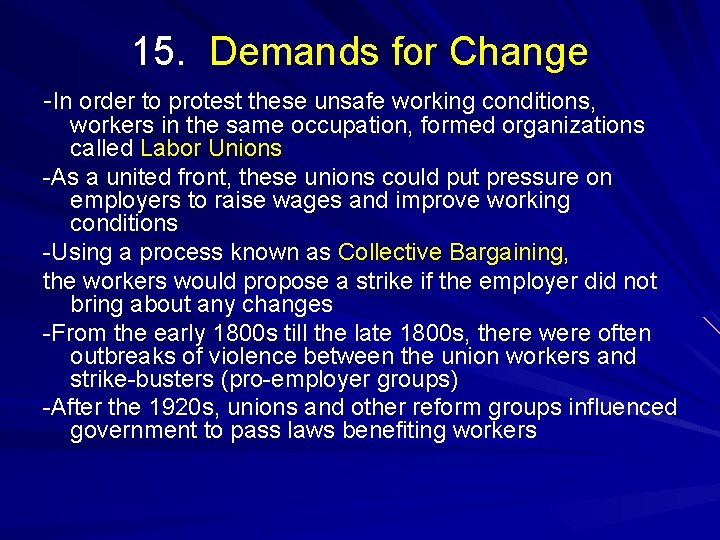 15. Demands for Change

-In order to protest these unsafe working conditions, workers in the same occupation, formed organizations called Labor Unions

-As a united front, these unions could put pressure on employers to raise wages and improve working conditions

-Using a process known as Collective Bargaining,

the workers would propose a strike if the employer did not bring about any changes

-From the early 1800s till the late 1800s, there were often outbreaks of violence between the union workers and strike-busters (pro-employer groups)

-After the 1920s, unions and other reform groups influenced government to pass laws benefiting workers